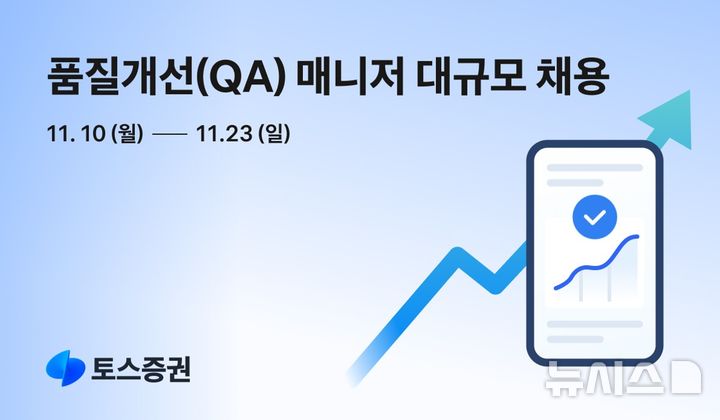 품질개선(QA) 매니저 대규모 채용

11. 10 (월) —— 11.23 (일)

토스증권

뉴시스